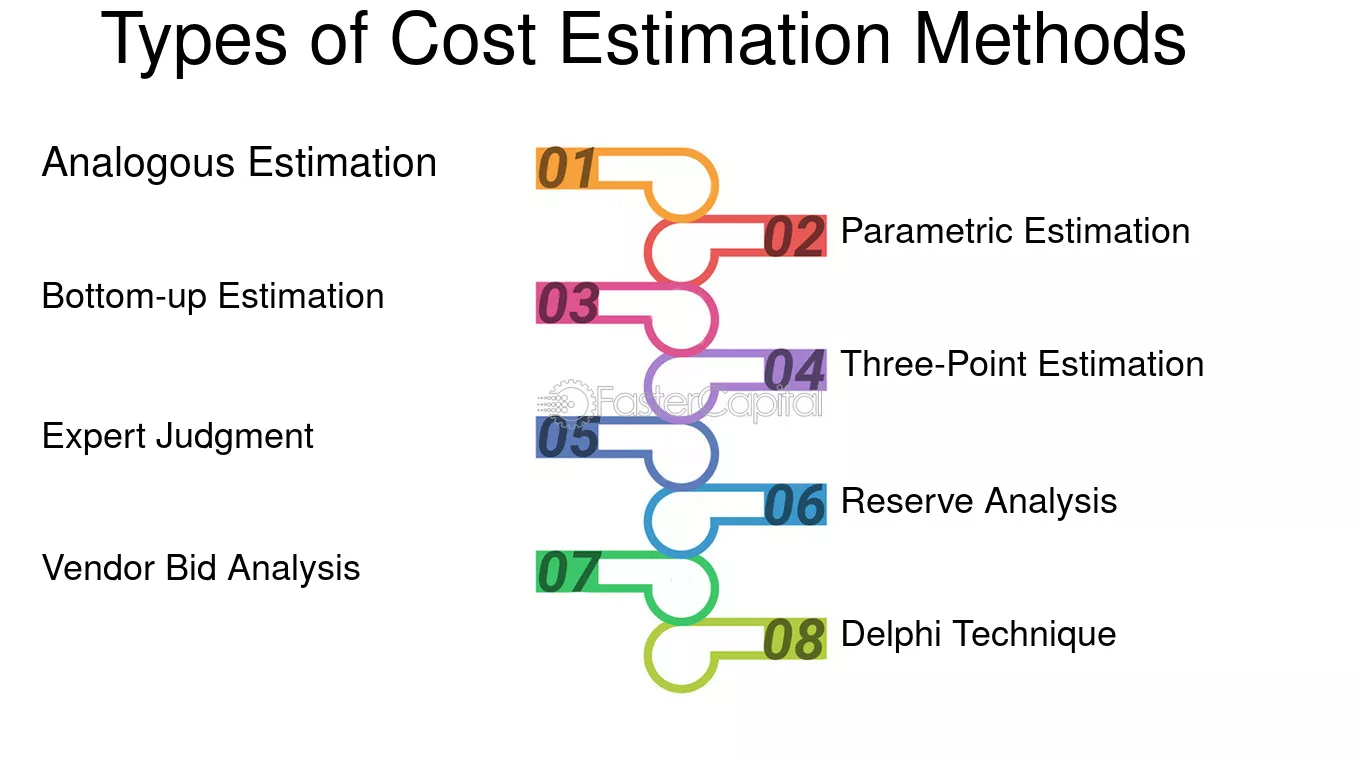 Types of Cost Estimation Methods

Analogous Estimation
01
02
Parametric Estimation
Bottom-up Estimation
03
04
Three-Point Estimation
FasterCapital
Expert Judgment
05
06
Reserve Analysis
Vendor Bid Analysis
07
08
Delphi Technique